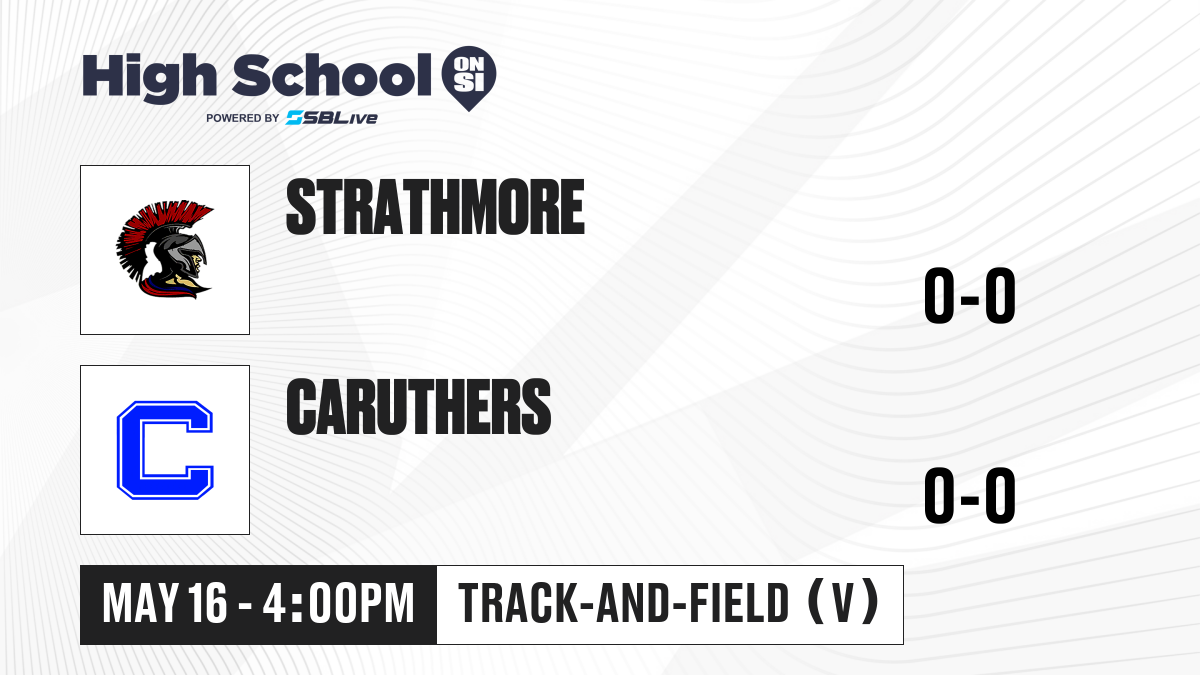 High School ON SI
POWERED BY SBLive

STRATHMORE

0-0

C

CARUTHERS

0-0

MAY 16 - 4:00PM

TRACK-AND-FIELD (V)